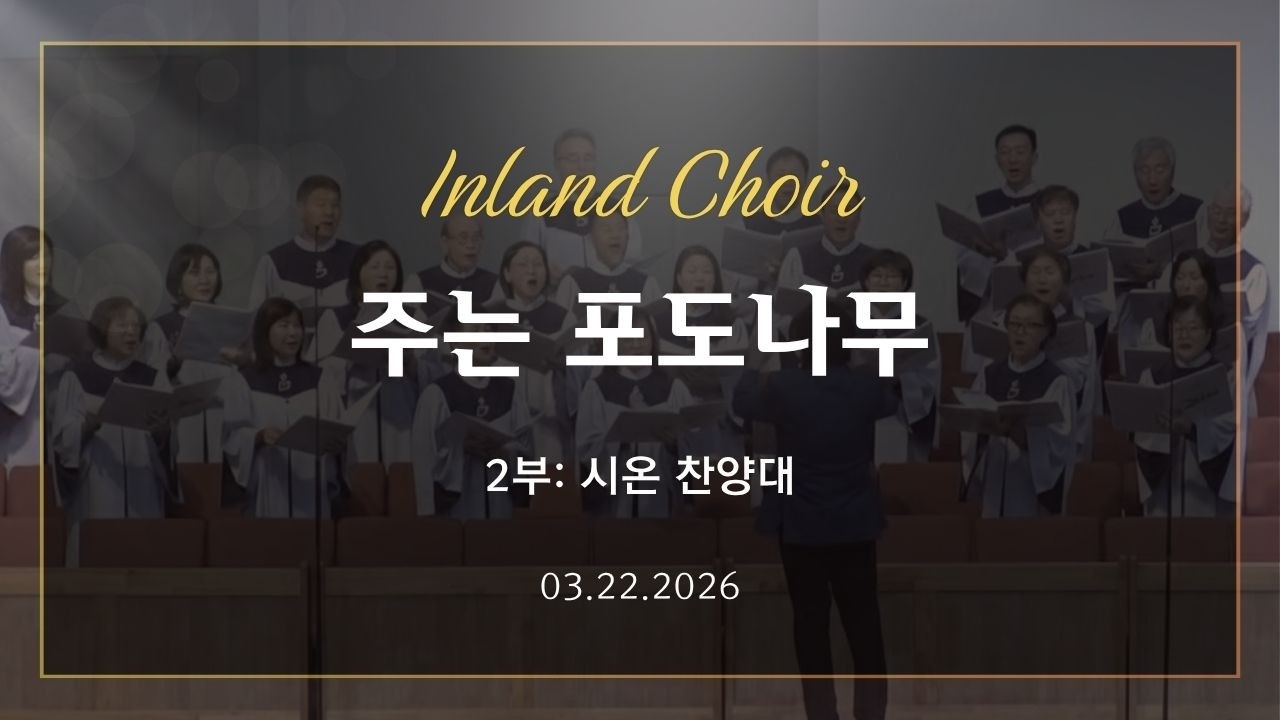 Inland Choir

주는 포도나무

2부: 시온 찬양대

03.22.2026